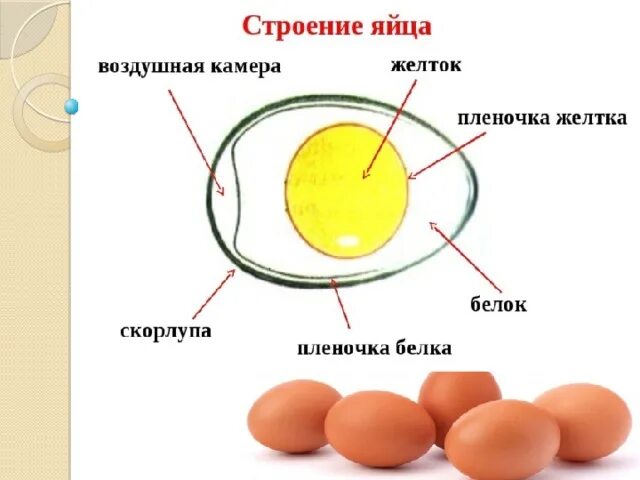 Строение яйца

воздушная камера

желток

пленочка желтка

белок

скорлупа

пленочка белка